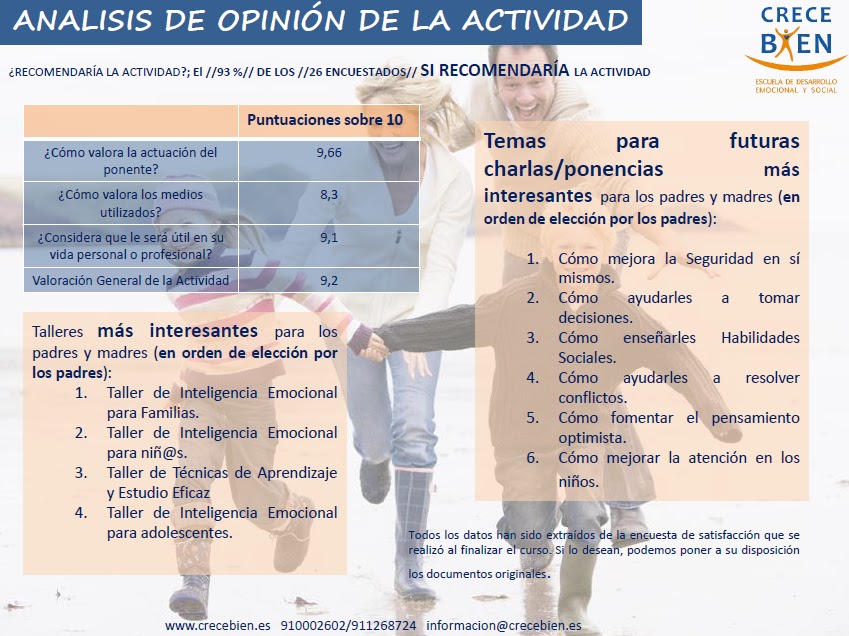 ANALISIS DE OPINIÓN DE LA ACTIVIDAD

CRECE BIEN
ESCUELA DE DESARROLLO EMOCIONAL Y SOCIAL

¿RECOMENDARÍA LA ACTIVIDAD?; El //93 %// DE LOS //26 ENCUESTADOS// SI RECOMENDARÍA LA ACTIVIDAD

| | Puntuaciones sobre 10 |
|---|---|
| ¿Cómo valora la actuación del ponente? | 9,66 |
| ¿Cómo valora los medios utilizados? | 8,3 |
| ¿Considera que le será útil en su vida personal o profesional? | 9,1 |
| Valoración General de la Actividad | 9,2 |

Talleres más interesantes para los padres y madres (en orden de elección por los padres):
1. Taller de Inteligencia Emocional para Familias.
2. Taller de Inteligencia Emocional para niñ@s.
3. Taller de Técnicas de Aprendizaje y Estudio Eficaz
4. Taller de Inteligencia Emocional para adolescentes.

Temas para futuras charlas/ponencias más interesantes para los padres y madres (en orden de elección por los padres):
1. Cómo mejora la Seguridad en sí mismos.
2. Cómo ayudarles a tomar decisiones.
3. Cómo enseñarles Habilidades Sociales.
4. Cómo ayudarles a resolver conflictos.
5. Cómo fomentar el pensamiento optimista.
6. Cómo mejorar la atención en los niños.

Todos los datos han sido extraídos de la encuesta de satisfacción que se realizó al finalizar el curso. Si lo desean, podemos poner a su disposición los documentos originales.

www.crecebien.es 910002602/911268724 informacion@crecebien.es